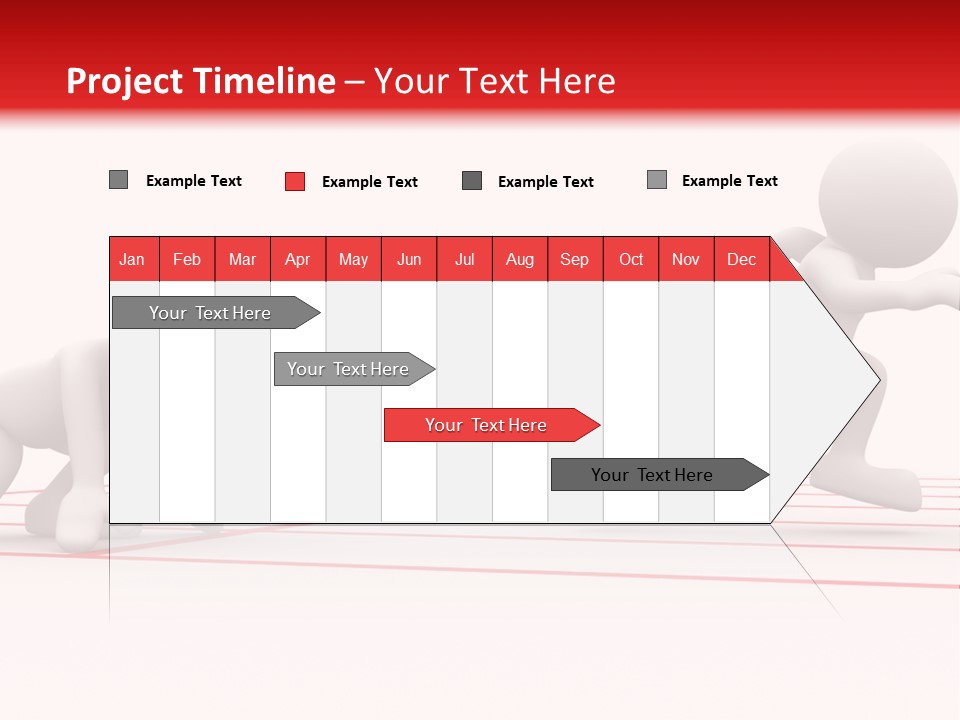 Project Timeline – Your Text Here

Example Text Example Text Example Text Example Text

| Jan | Feb | Mar | Apr | May | Jun | Jul | Aug | Sep | Oct | Nov | Dec |
|---|---|---|---|---|---|---|---|---|---|---|---|

Your Text Here

Your Text Here

Your Text Here

Your Text Here